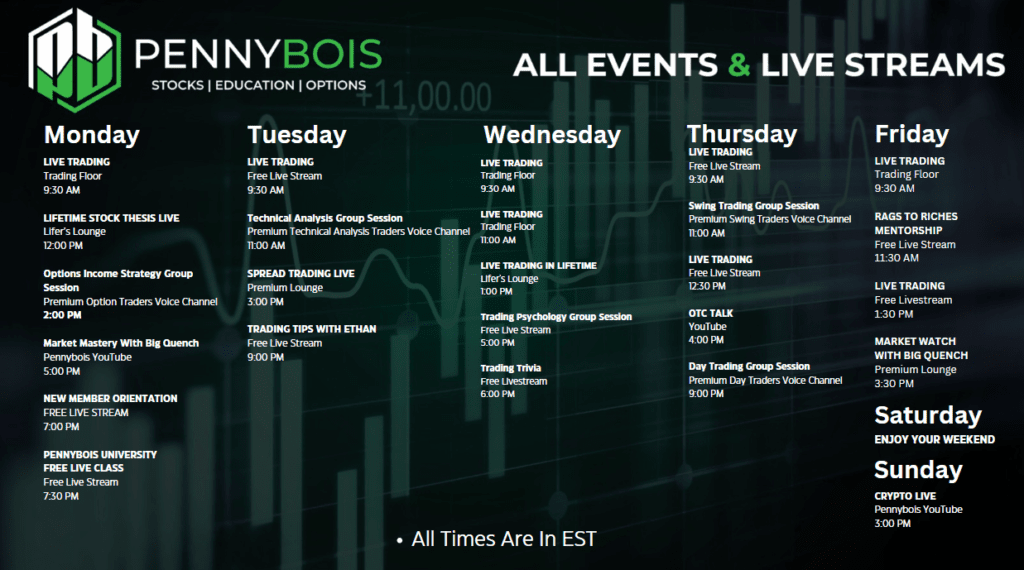 PENNYBOIS
STOCKS | EDUCATION | OPTIONS

ALL EVENTS & LIVE STREAMS

+11,00.00

Monday

LIVE TRADING
Trading Floor
9:30 AM

LIFETIME STOCK THESIS LIVE
Lifer's Lounge
12:00 PM

Options Income Strategy Group Session
Premium Option Traders Voice Channel
2:00 PM

Market Mastery With Big Quench
Pennybois YouTube
5:00 PM

NEW MEMBER ORIENTATION
FREE LIVE STREAM
7:00 PM

PENNYBOIS UNIVERSITY
FREE LIVE CLASS
Free Live Stream
7:30 PM

Tuesday

LIVE TRADING
Free Live Stream
9:30 AM

Technical Analysis Group Session
Premium Technical Analysis Traders Voice Channel
11:00 AM

SPREAD TRADING LIVE
Premium Lounge
3:00 PM

TRADING TIPS WITH ETHAN
Free Live Stream
9:00 PM

Wednesday

LIVE TRADING
Trading Floor
9:30 AM

LIVE TRADING
Trading Floor
11:00 AM

LIVE TRADING IN LIFETIME
Lifer's Lounge
1:00 PM

Trading Psychology Group Session
Free Live Stream
5:00 PM

Trading Trivia
Free Livestream
6:00 PM

Thursday

LIVE TRADING
Free Live Stream
9:30 AM

Swing Trading Group Session
Premium Swing Traders Voice Channel
11:00 AM

LIVE TRADING
Free Live Stream
12:30 PM

OTC TALK
YouTube
4:00 PM

Day Trading Group Session
Premium Day Traders Voice Channel
9:00 PM

Friday

LIVE TRADING
Trading Floor
9:30 AM

RAGS TO RICHES MENTORSHIP
Free Live Stream
11:30 AM

LIVE TRADING
Free Livestream
1:30 PM

MARKET WATCH WITH BIG QUENCH
Premium Lounge
3:30 PM

Saturday
ENJOY YOUR WEEKEND

Sunday
CRYPTO LIVE
Pennybois YouTube
3:00 PM

• All Times Are In EST